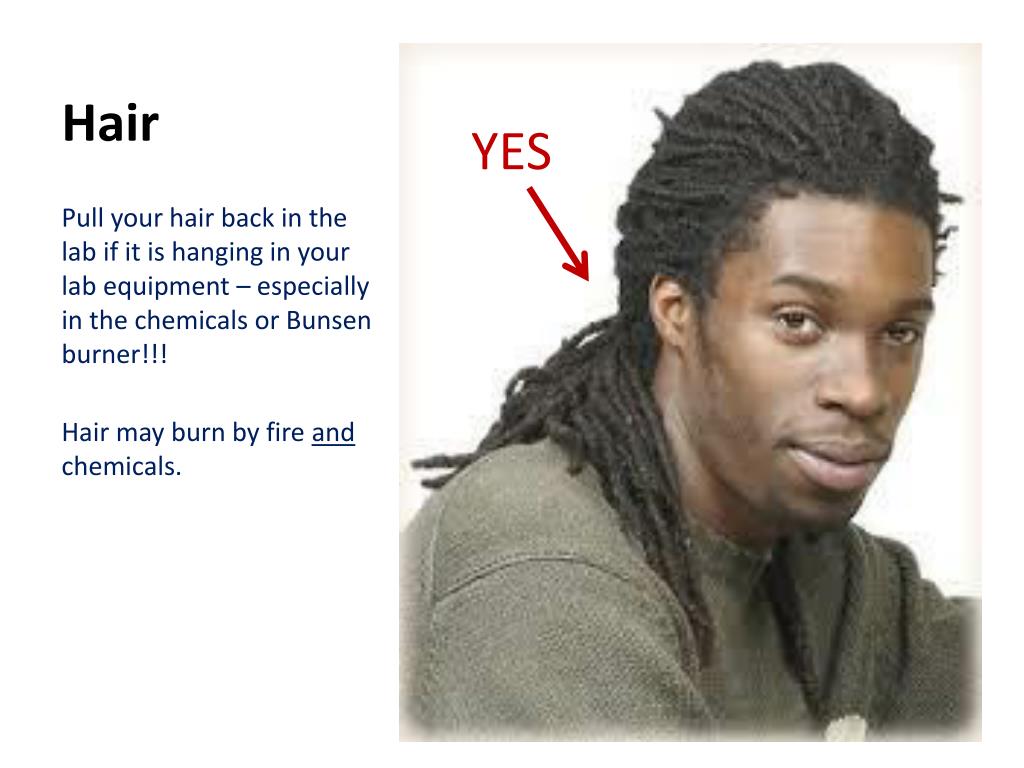 Hair

Pull your hair back in the lab if it is hanging in your lab equipment – especially in the chemicals or Bunsen burner!!!

Hair may burn by fire and chemicals.

YES